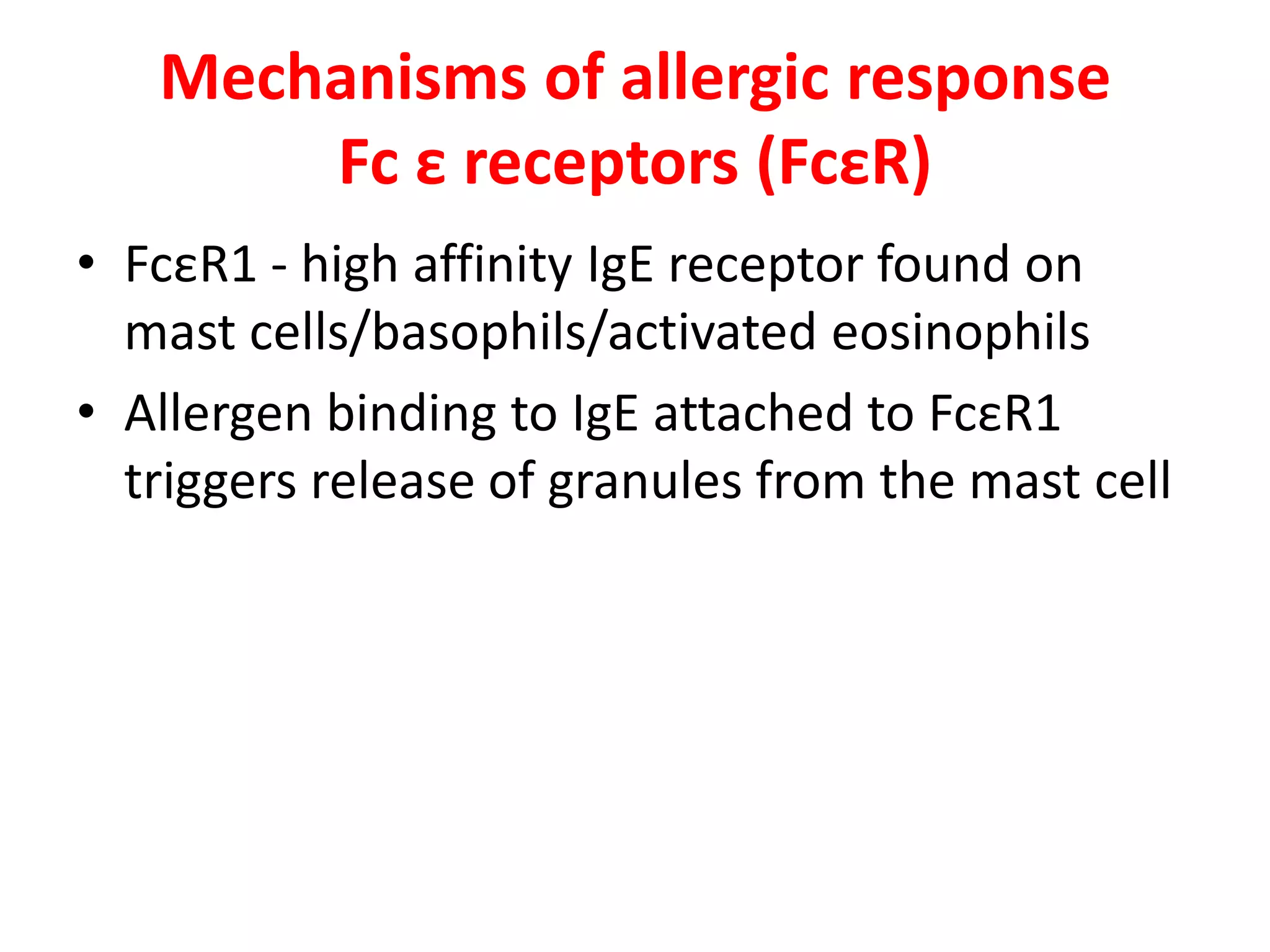 Mechanisms of allergic response
Fc ε receptors (FcεR)

• FcεR1 - high affinity IgE receptor found on mast cells/basophils/activated eosinophils
• Allergen binding to IgE attached to FcεR1 triggers release of granules from the mast cell